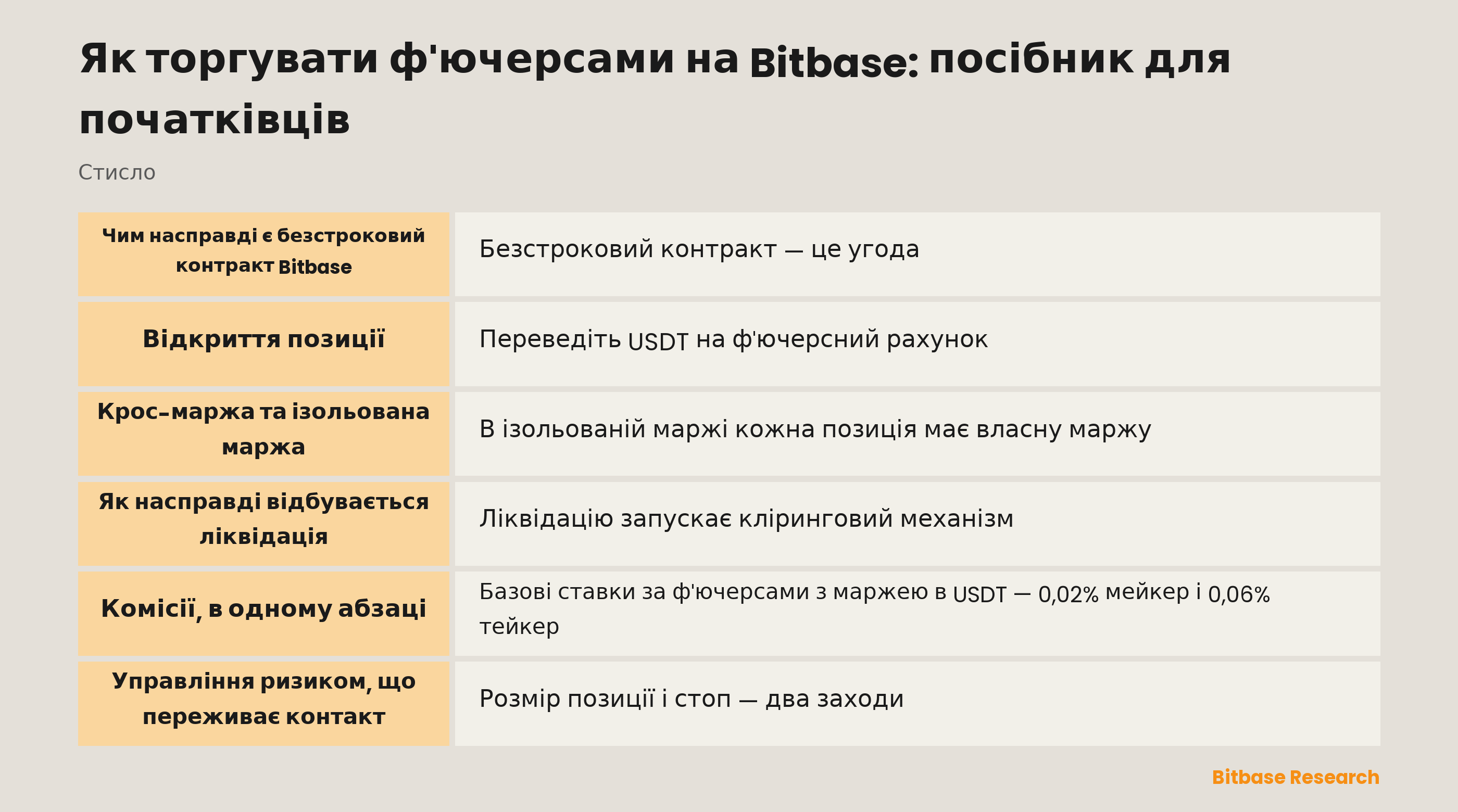 Як торгувати ф'ючерсами на Bitbase: посібник для початківців

Стисло

| Чим насправді є безстроковий контракт Bitbase | Безстроковий контракт — це угода |
|---|---|
| Відкриття позиції | Переведіть USDT на ф'ючерсний рахунок |
| Крос-маржа та ізольована маржа | В ізольованій маржі кожна позиція має власну маржу |
| Як насправді відбувається ліквідація | Ліквідацію запускає кліринговий механізм |
| Комісії, в одному абзаці | Базові ставки за ф'ючерсами з маржею в USDT — 0,02% мейкер і 0,06% тейкер |
| Управління ризиком, що переживає контакт | Розмір позиції і стоп — два заходи |

Bitbase Research